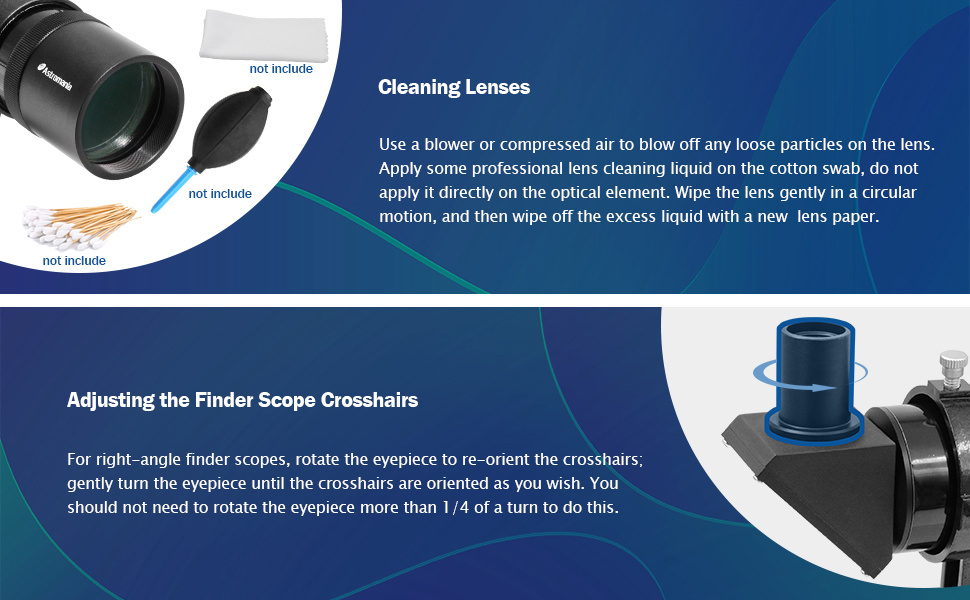 Astromania

not include

not include

not include

Cleaning Lenses

Use a blower or compressed air to blow off any loose particles on the lens. Apply some professional lens cleaning liquid on the cotton swab, do not apply it directly on the optical element. Wipe the lens gently in a circular motion, and then wipe off the excess liquid with a new  lens paper.

Adjusting the Finder Scope Crosshairs

For right-angle finder scopes, rotate the eyepiece to re-orient the crosshairs; gently turn the eyepiece until the crosshairs are oriented as you wish. You should not need to rotate the eyepiece more than 1/4 of a turn to do this.